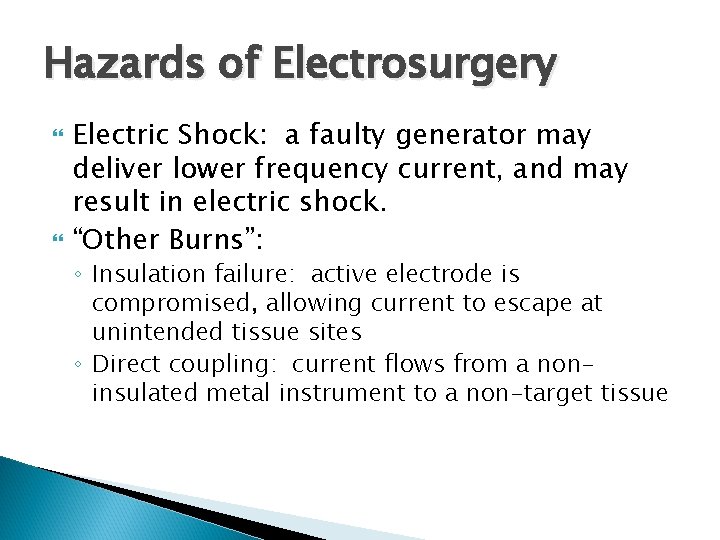 Hazards of Electrosurgery

Electric Shock: a faulty generator may deliver lower frequency current, and may result in electric shock.

“Other Burns”:

◦ Insulation failure: active electrode is compromised, allowing current to escape at unintended tissue sites

◦ Direct coupling: current flows from a non-insulated metal instrument to a non-target tissue